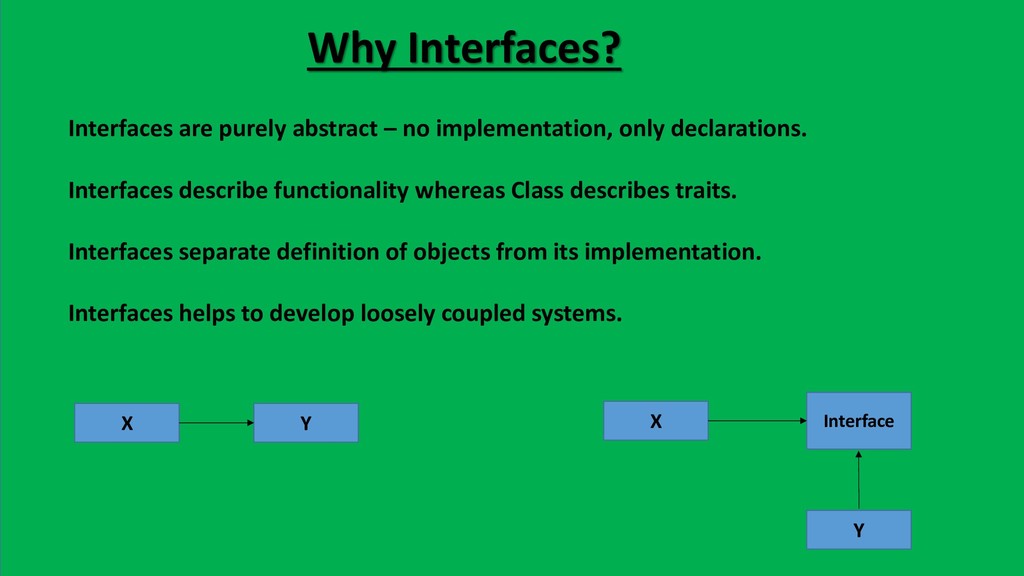 Why Interfaces?

Interfaces are purely abstract – no implementation, only declarations.

Interfaces describe functionality whereas Class describes traits.

Interfaces separate definition of objects from its implementation.

Interfaces helps to develop loosely coupled systems.

X

Y

X

Interface

Y